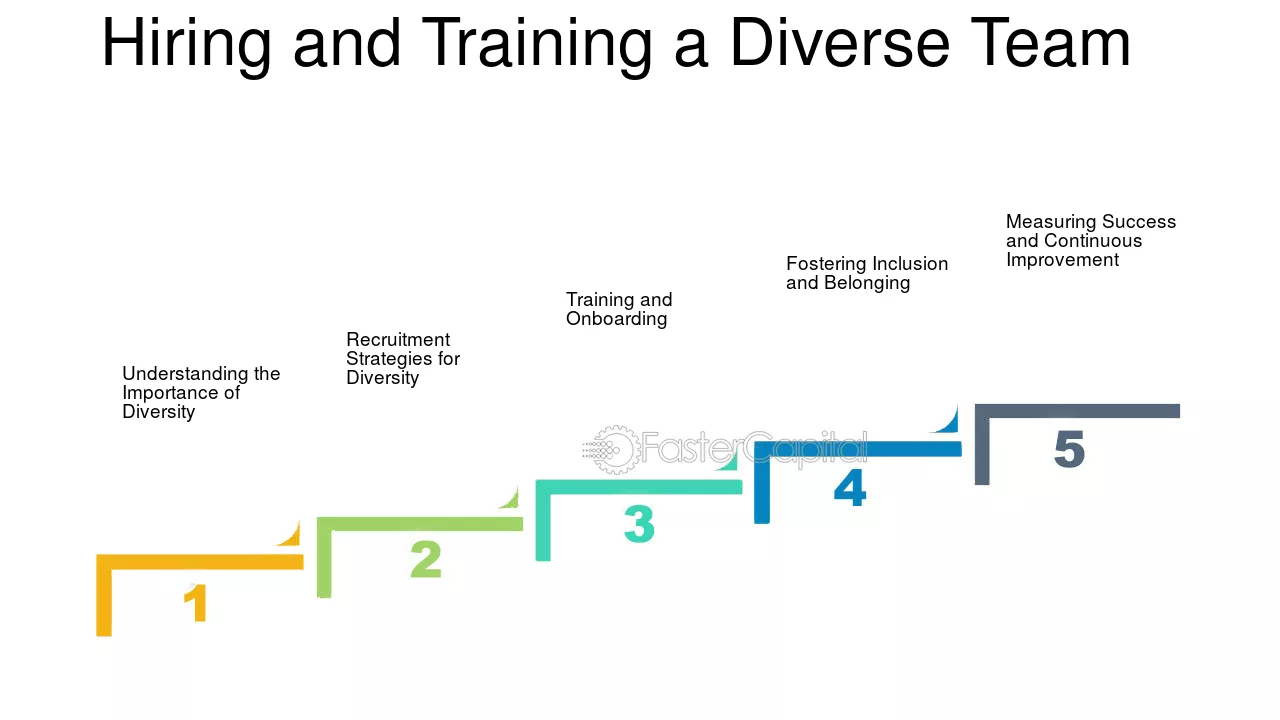 Hiring and Training a Diverse Team

Understanding the Importance of Diversity

1

Recruitment Strategies for Diversity

2

Training and Onboarding

3

Fostering Inclusion and Belonging

4

Measuring Success and Continuous Improvement

5

FasterCapital